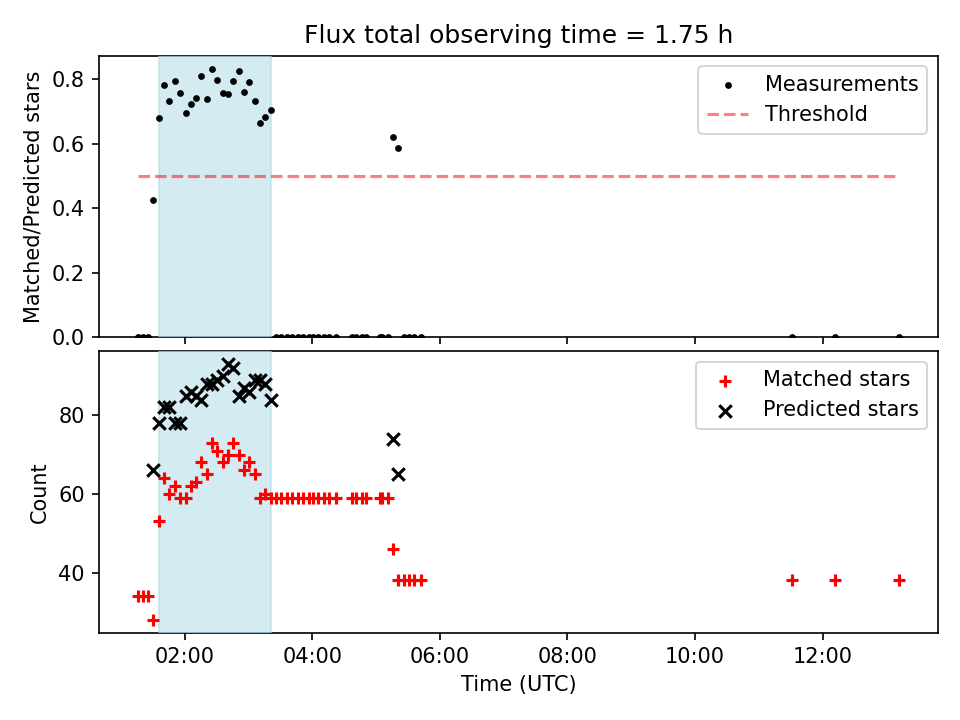 Flux total observing time = 1.75 h

Matched/Predicted stars

0.8
0.6
0.4
0.2
0.0

Measurements
Threshold

Count

80
60
40

Matched stars
Predicted stars

02:00
04:00
06:00
08:00
10:00
12:00

Time (UTC)